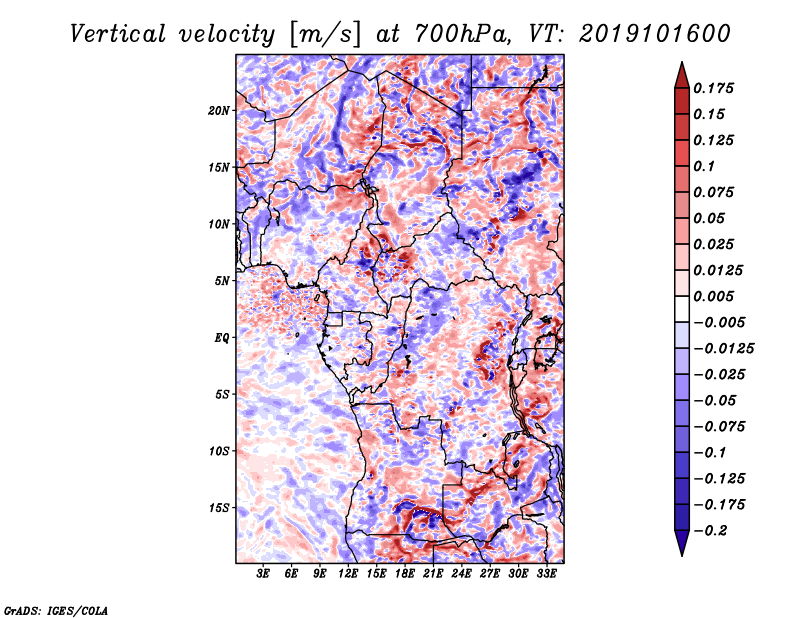 Vertical velocity [m/s] at 700hPa, VT: 2019101600

20N
15N
10N
5N
EQ
5S
10S
15S

3E 6E 9E 12E 15E 18E 21E 24E 27E 30E 33E

0.175
0.15
0.125
0.1
0.075
0.05
0.025
0.0125
0.005
−0.005
−0.0125
−0.025
−0.05
−0.075
−0.1
−0.125
−0.175
−0.2

GrADS: IGES/COLA